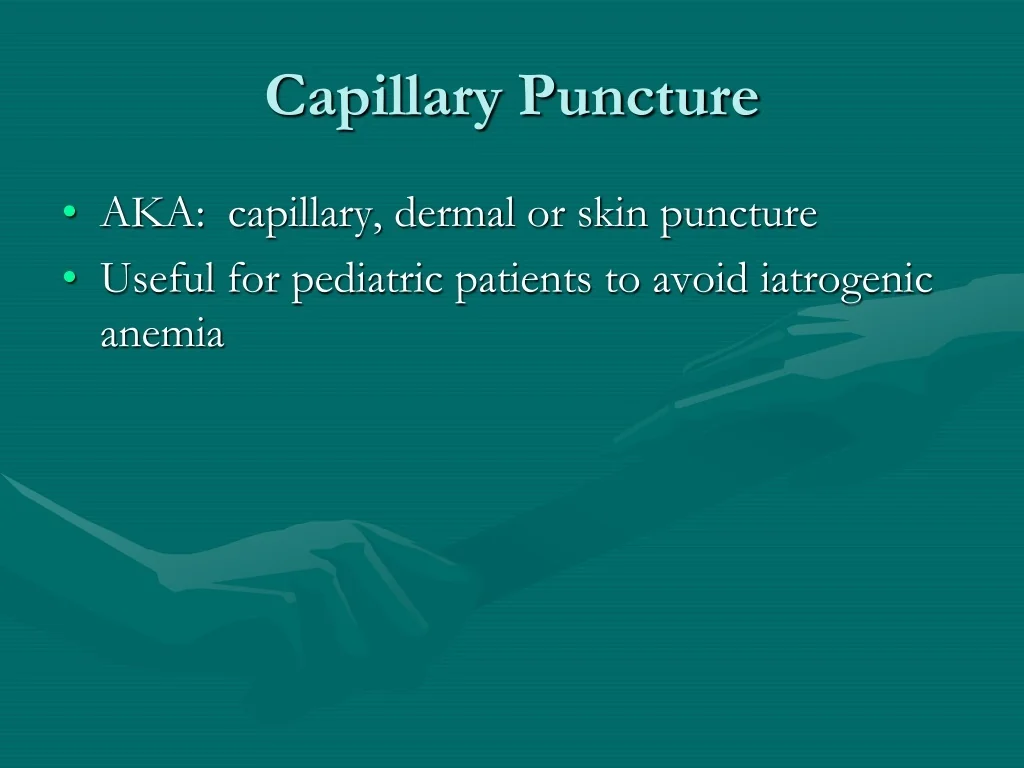 Capillary Puncture

• AKA: capillary, dermal or skin puncture
• Useful for pediatric patients to avoid iatrogenic anemia